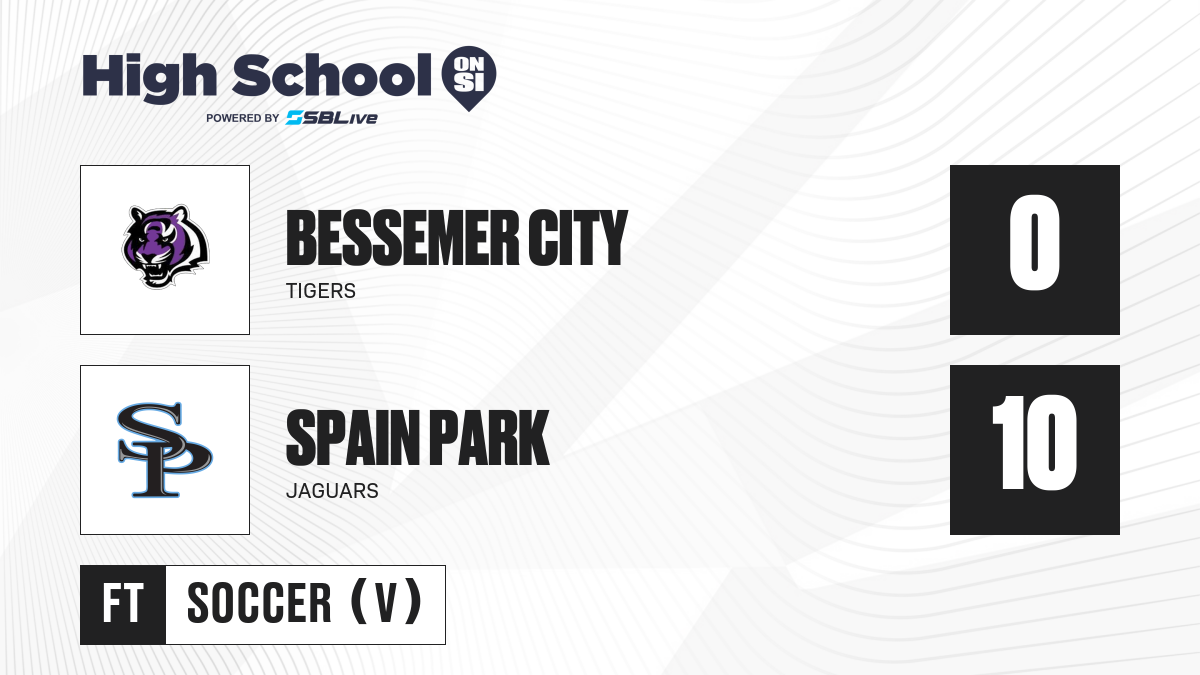 High School ON SI
POWERED BY SBLive

BESSEMER CITY
TIGERS

0

SP

SPAIN PARK
JAGUARS

10

FT SOCCER (V)